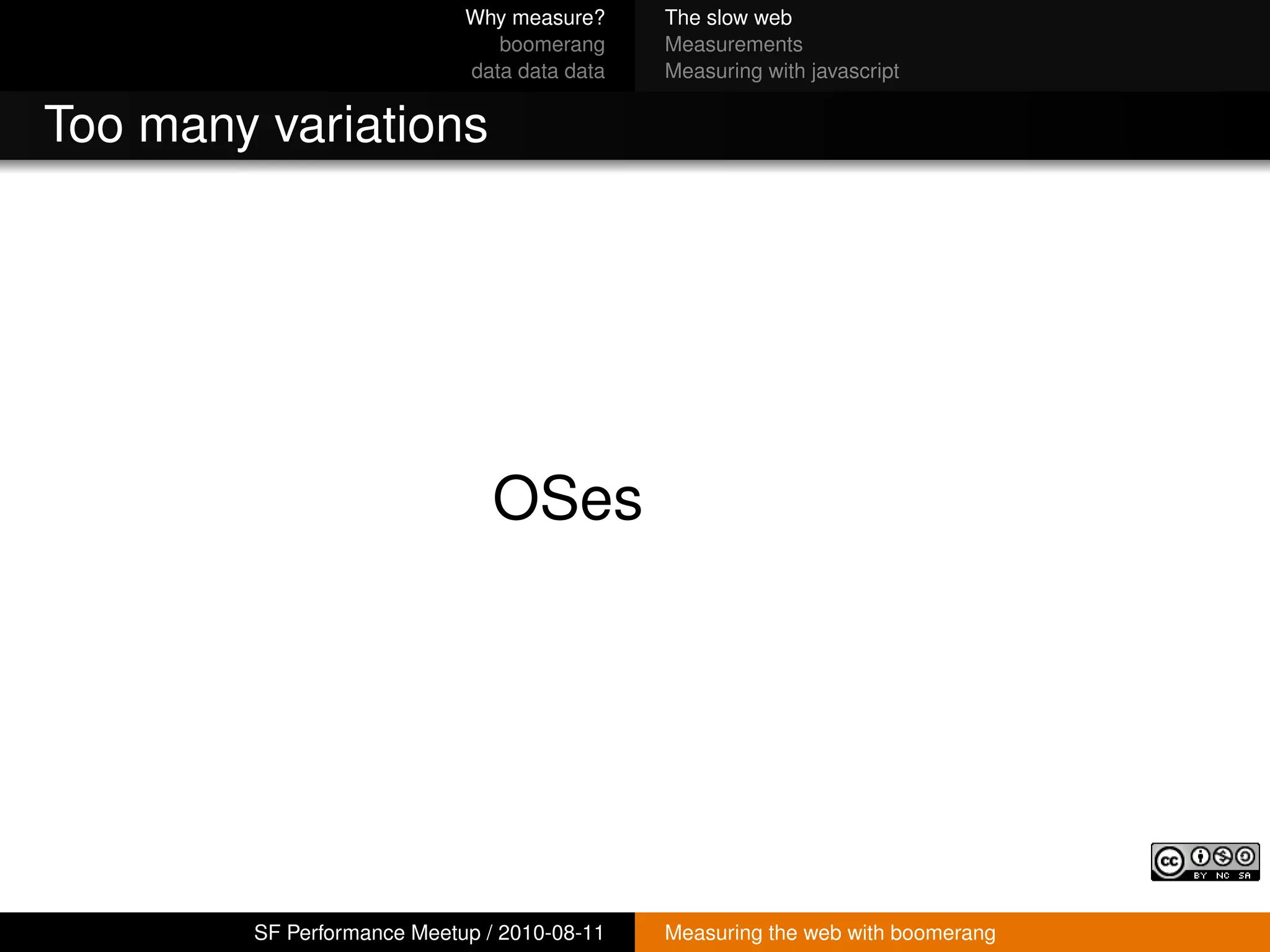 Why measure?
boomerang
data data data

The slow web
Measurements
Measuring with javascript

Too many variations

OSes

cc BY NC SA

SF Performance Meetup / 2010-08-11

Measuring the web with boomerang